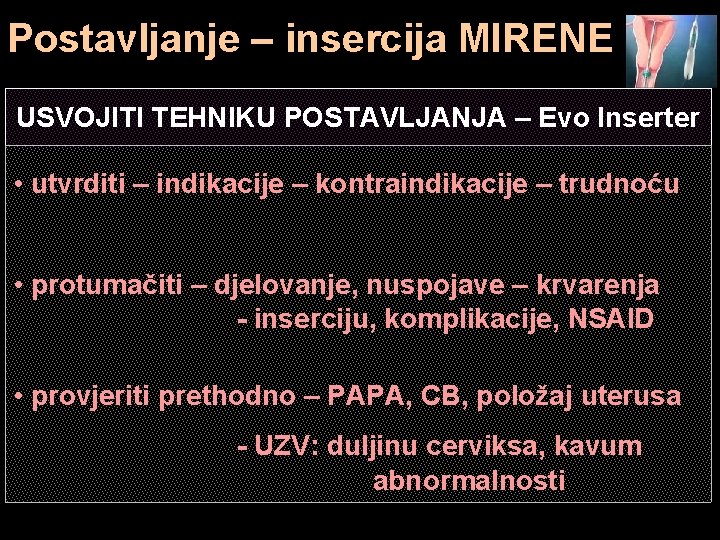 Postavljanje – insercija MIRENE

USVOJITI TEHNIKU POSTAVLJANJA – Evo Inserter

• utvrditi – indikacije – kontraindikacije – trudnoću

• protumačiti – djelovanje, nuspojave – krvarenja
- inserciju, komplikacije, NSAID

• provjeriti prethodno – PAPA, CB, položaj uterusa
- UZV: duljinu cerviksa, kavum abnormalnosti